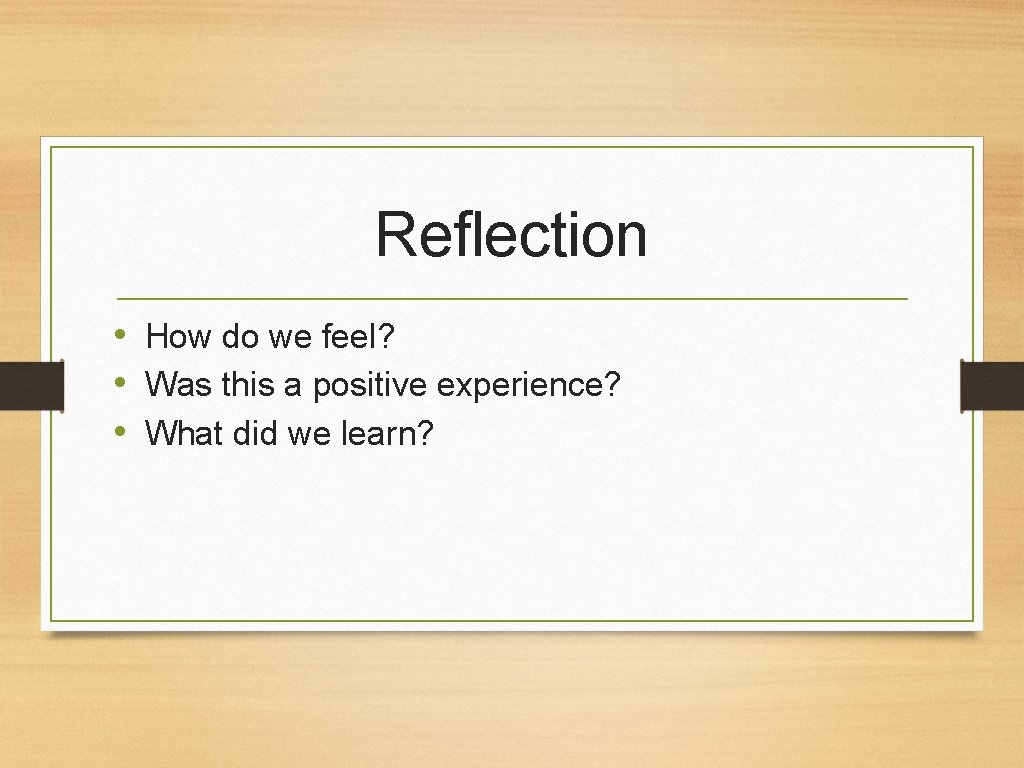 Reflection

• How do we feel?
• Was this a positive experience?
• What did we learn?